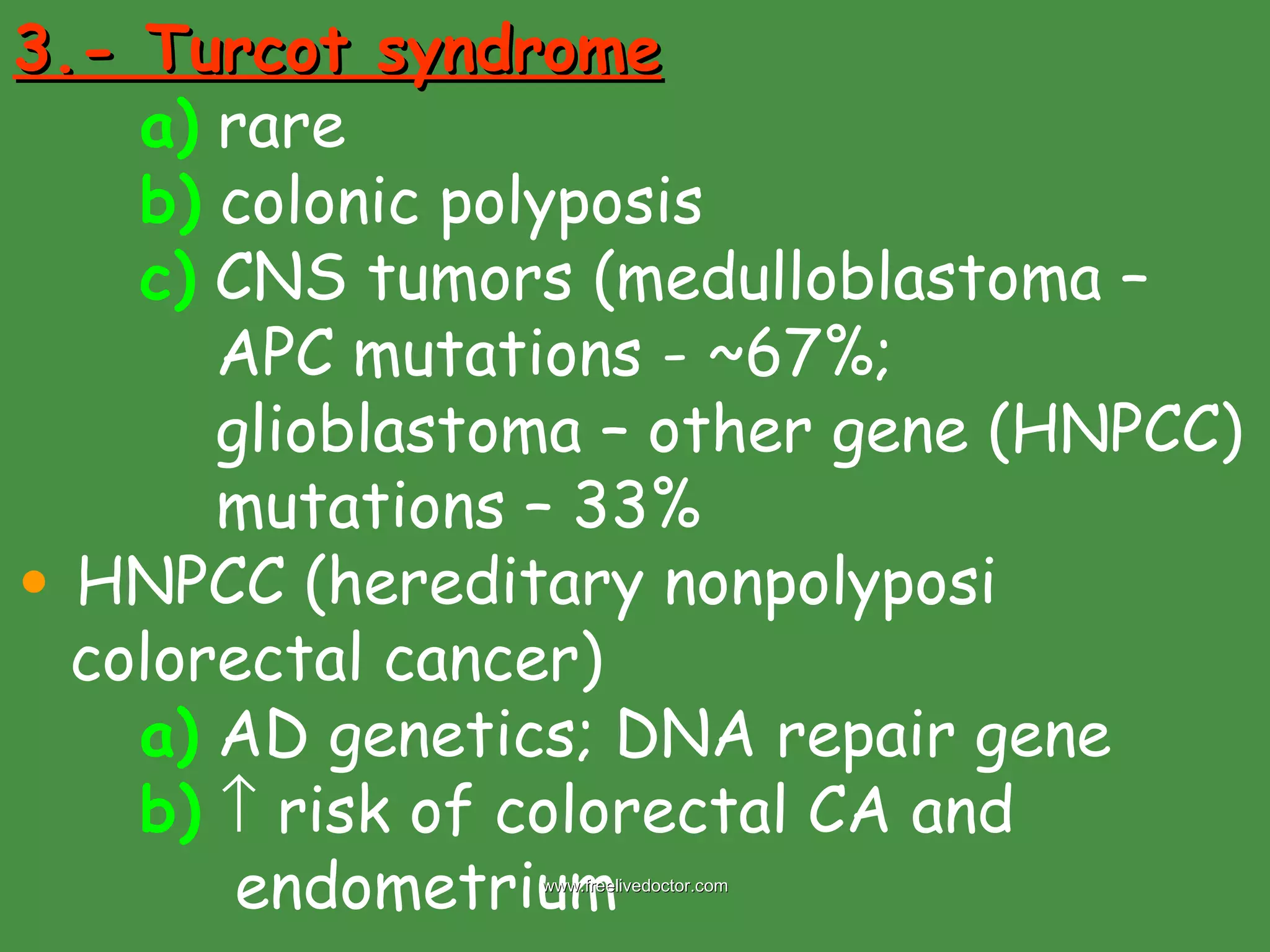 3.- Turcot syndrome

a) rare
b) colonic polyposis
c) CNS tumors (medulloblastoma – APC mutations - ~67%; glioblastoma – other gene (HNPCC) mutations – 33%

• HNPCC (hereditary nonpolyposi colorectal cancer)

a) AD genetics; DNA repair gene
b) ↑ risk of colorectal CA and endometrium

www.freelivedoctor.com